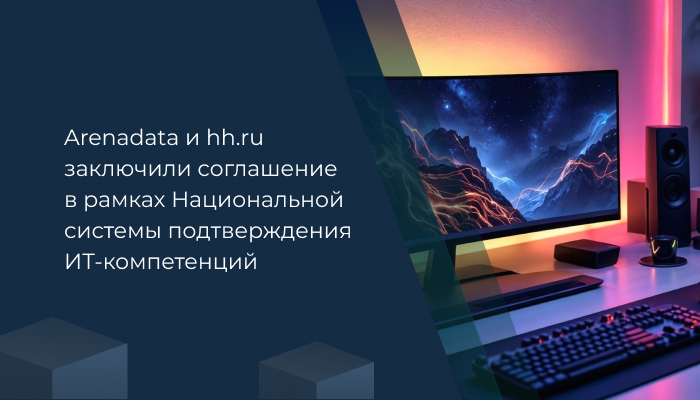 Arenadata и hh.ru заключили соглашение в рамках Национальной системы подтверждения ИТ-компетенций